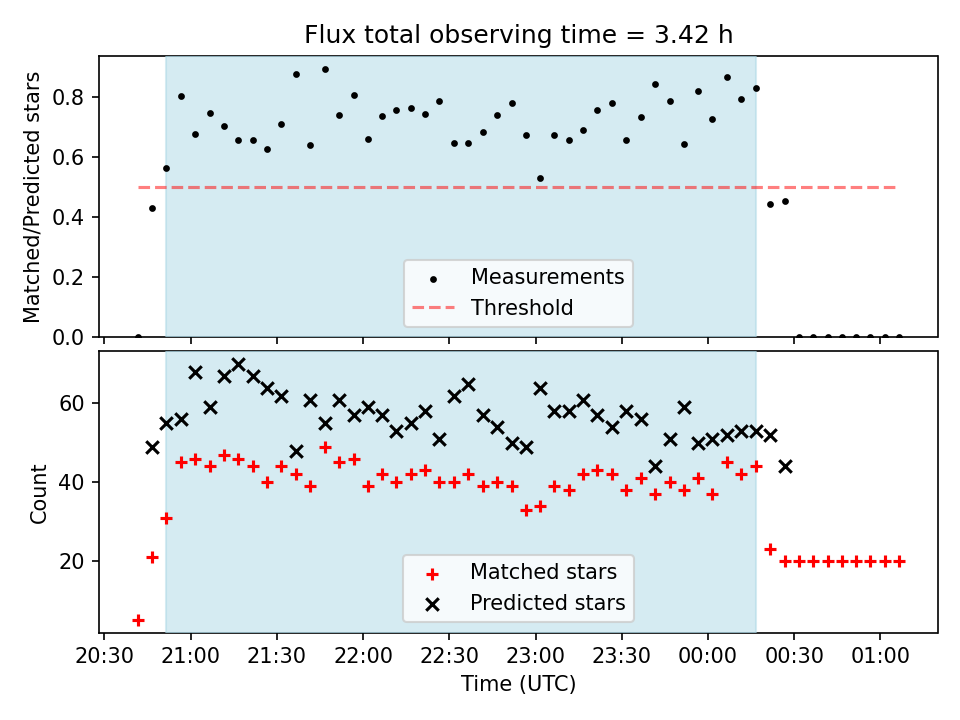 Flux total observing time = 3.42 h

Matched/Predicted stars

0.8
0.6
0.4
0.2
0.0

Measurements
Threshold

Count

60
40
20

Matched stars
Predicted stars

20:30 21:00 21:30 22:00 22:30 23:00 23:30 00:00 00:30 01:00

Time (UTC)